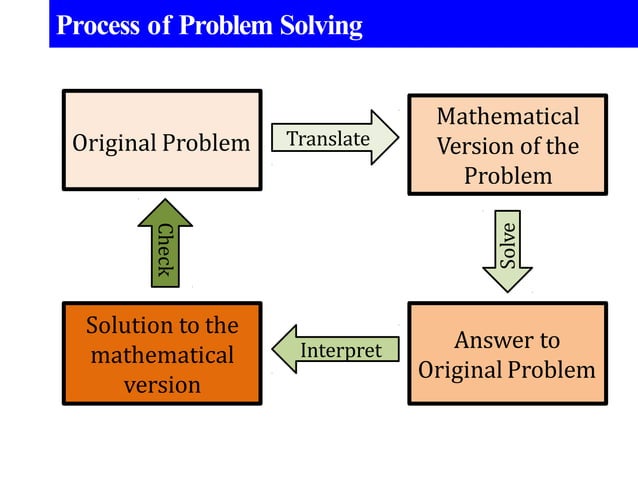 Process of Problem Solving

Original Problem

Translate

Mathematical Version of the Problem

Solve

Answer to Original Problem

Interpret

Solution to the mathematical version

Check